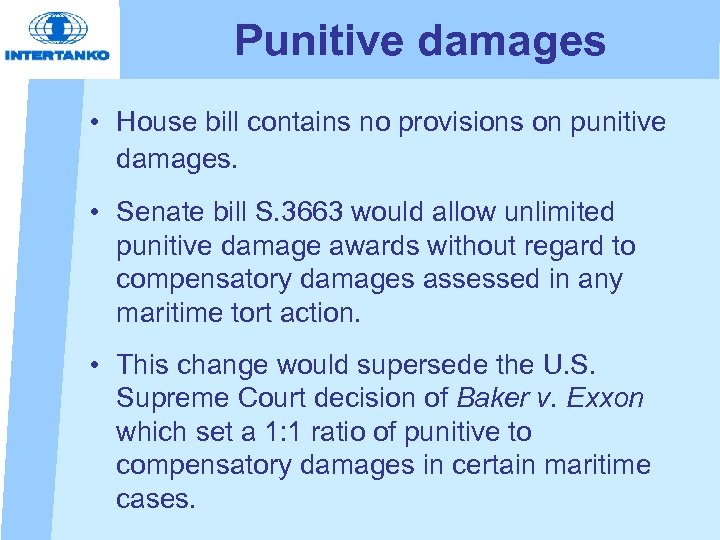 INTERTANKO

Punitive damages

• House bill contains no provisions on punitive damages.

• Senate bill S.3663 would allow unlimited punitive damage awards without regard to compensatory damages assessed in any maritime tort action.

• This change would supersede the U.S. Supreme Court decision of Baker v. Exxon which set a 1:1 ratio of punitive to compensatory damages in certain maritime cases.